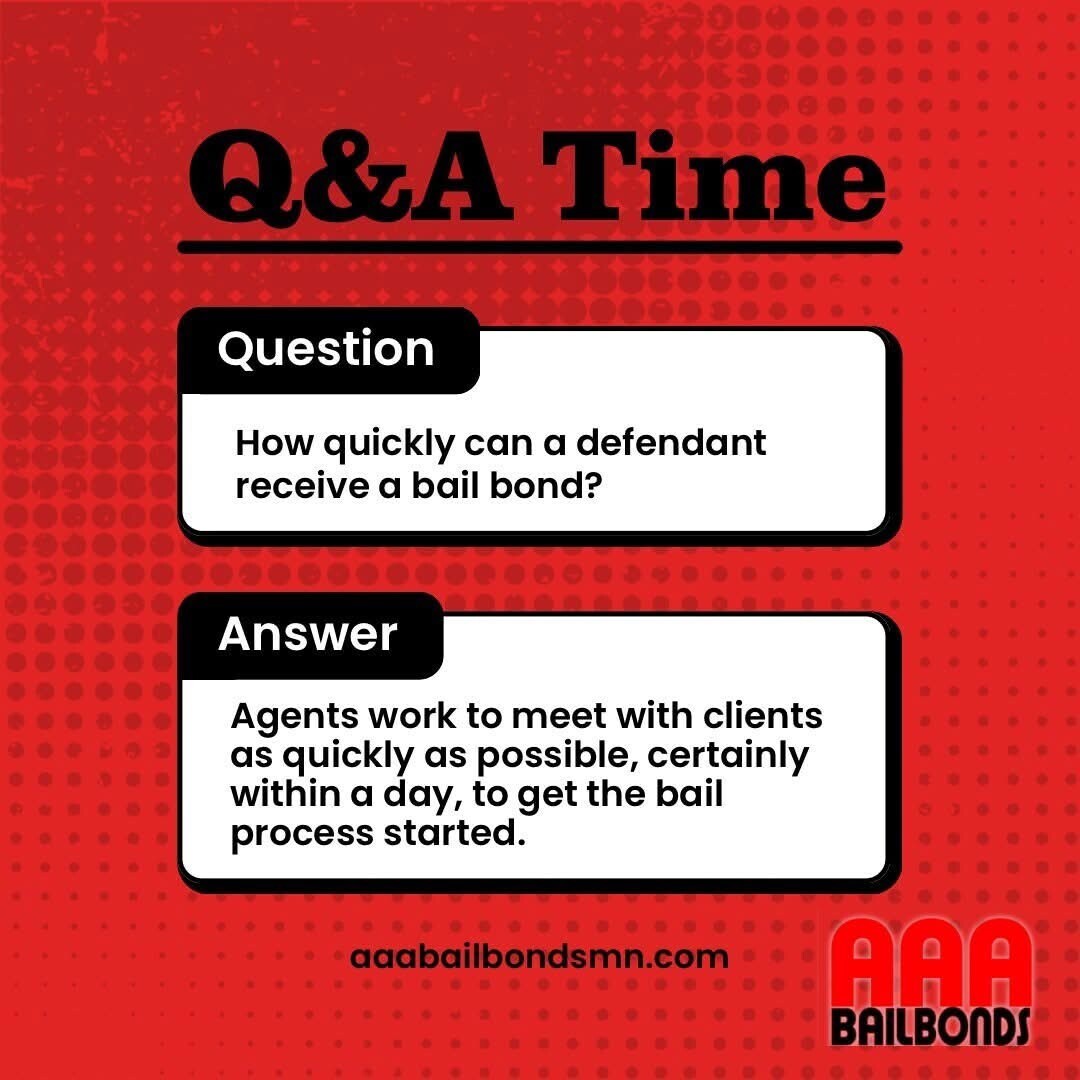 Q&A Time

Question

How quickly can a defendant receive a bail bond?

Answer

Agents work to meet with clients as quickly as possible, certainly within a day, to get the bail process started.

aaabailbondsmn.com

AAA
BAILBONDS